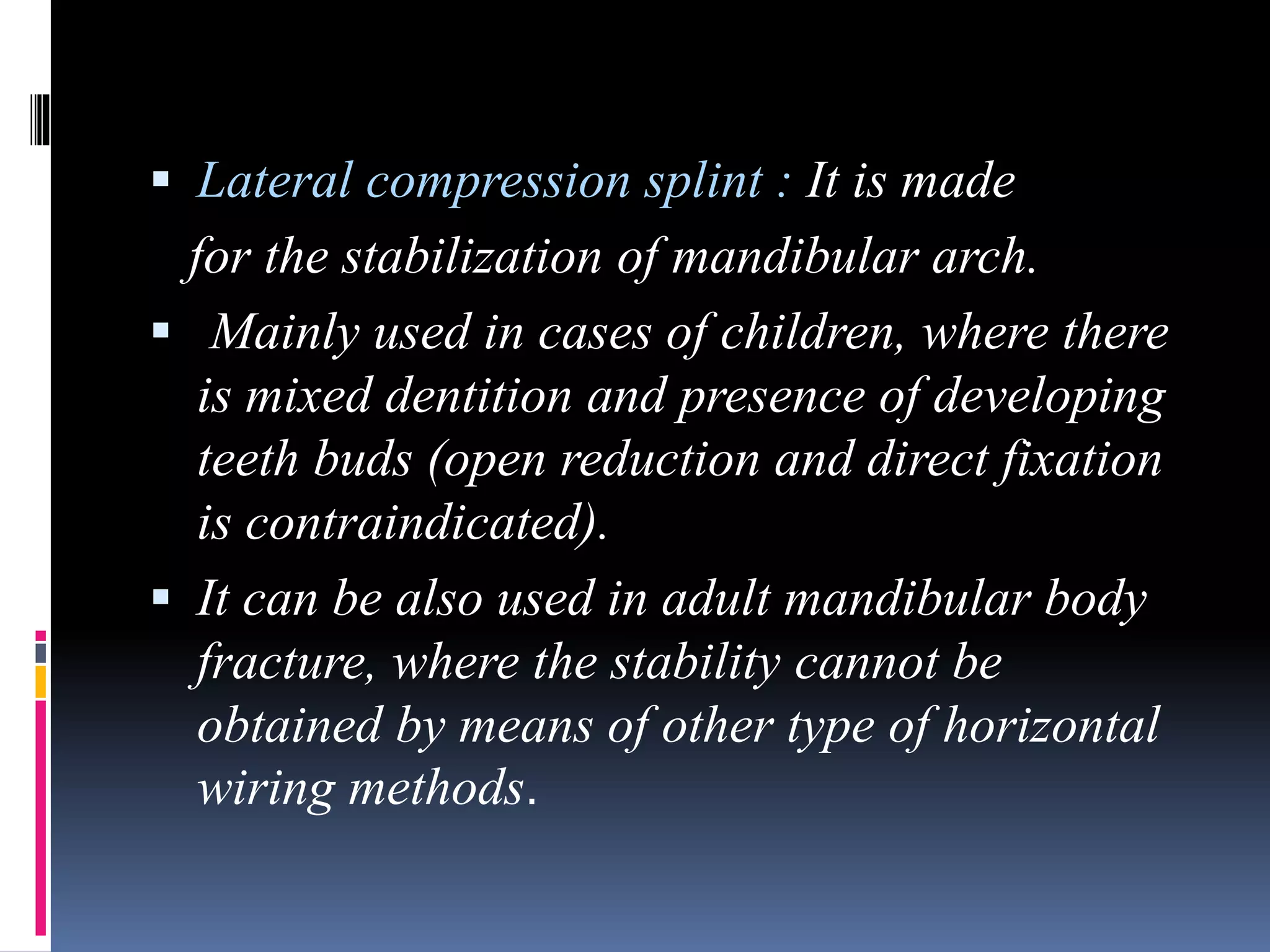 ▪ Lateral compression splint : It is made for the stabilization of mandibular arch.

▪ Mainly used in cases of children, where there is mixed dentition and presence of developing teeth buds (open reduction and direct fixation is contraindicated).

▪ It can be also used in adult mandibular body fracture, where the stability cannot be obtained by means of other type of horizontal wiring methods.